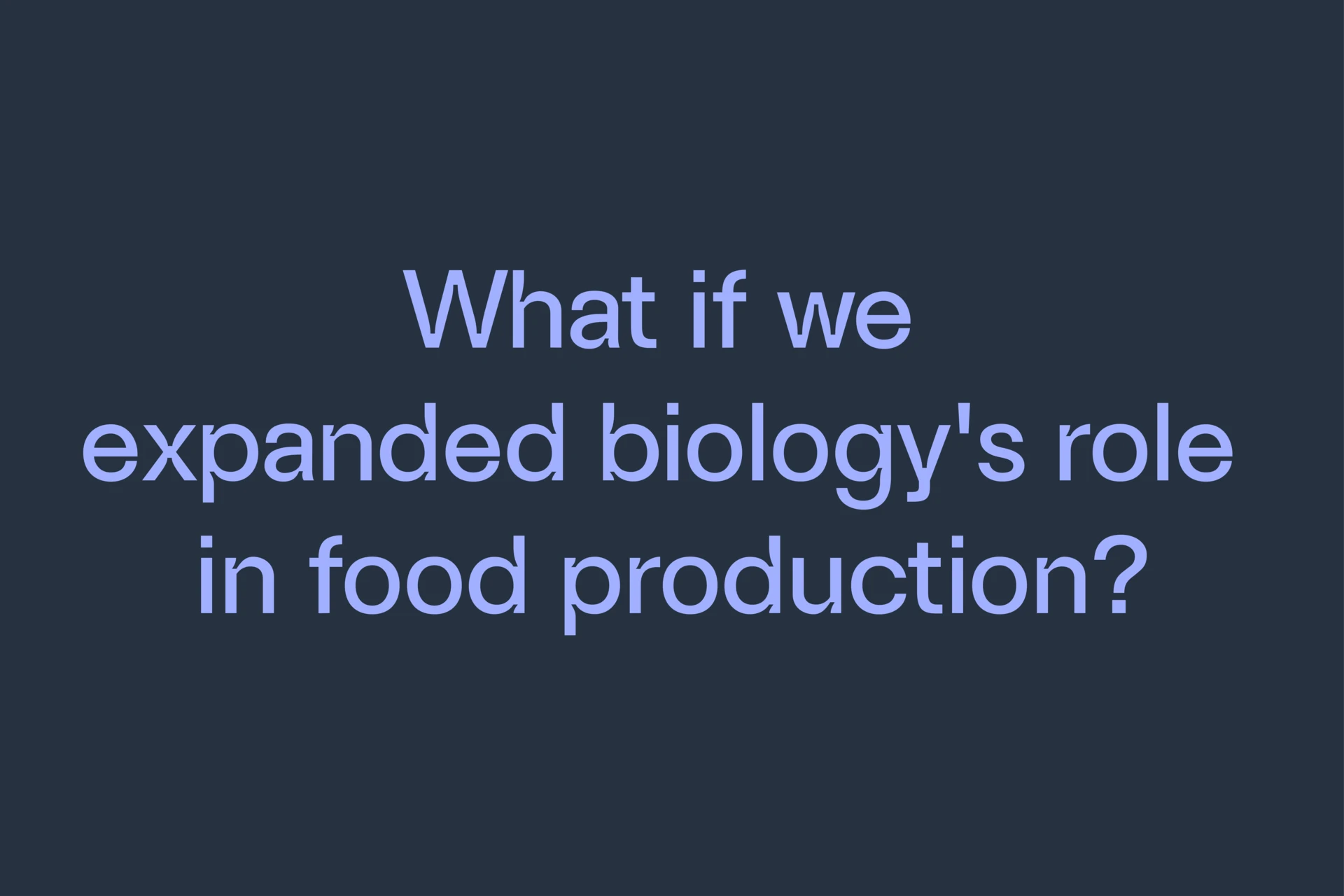 What if we expanded biology's role in food production?